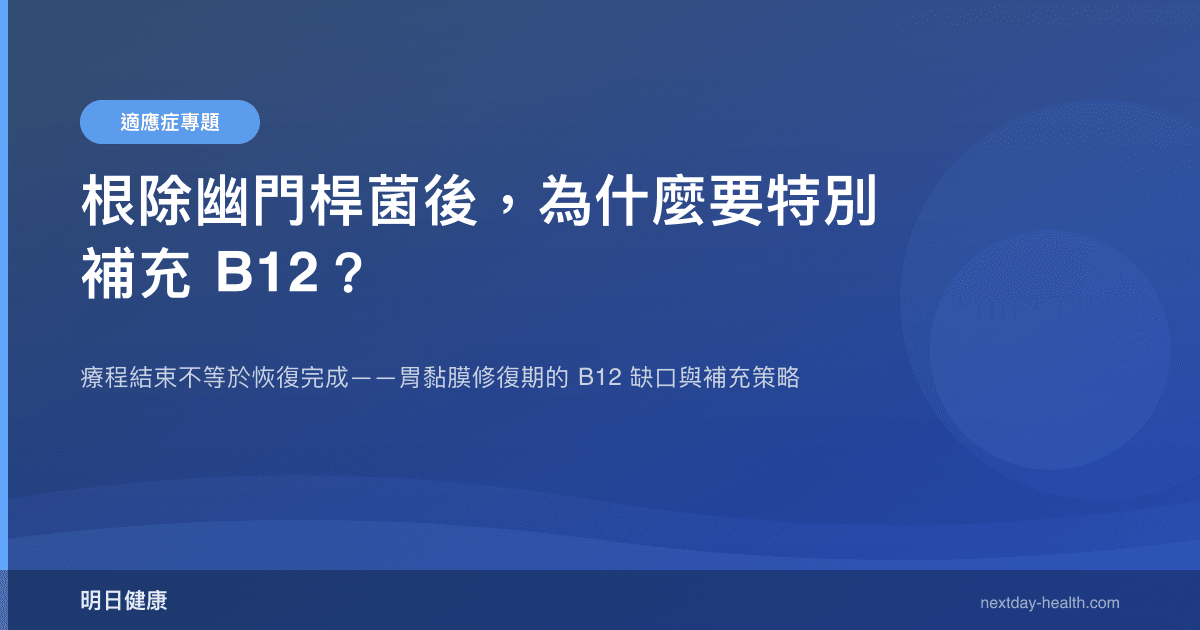 適應症專題

根除幽門桿菌後，為什麼要特別補充 B12？

療程結束不等於恢復完成——胃黏膜修復期的 B12 缺口與補充策略

明日健康

nextday-health.com